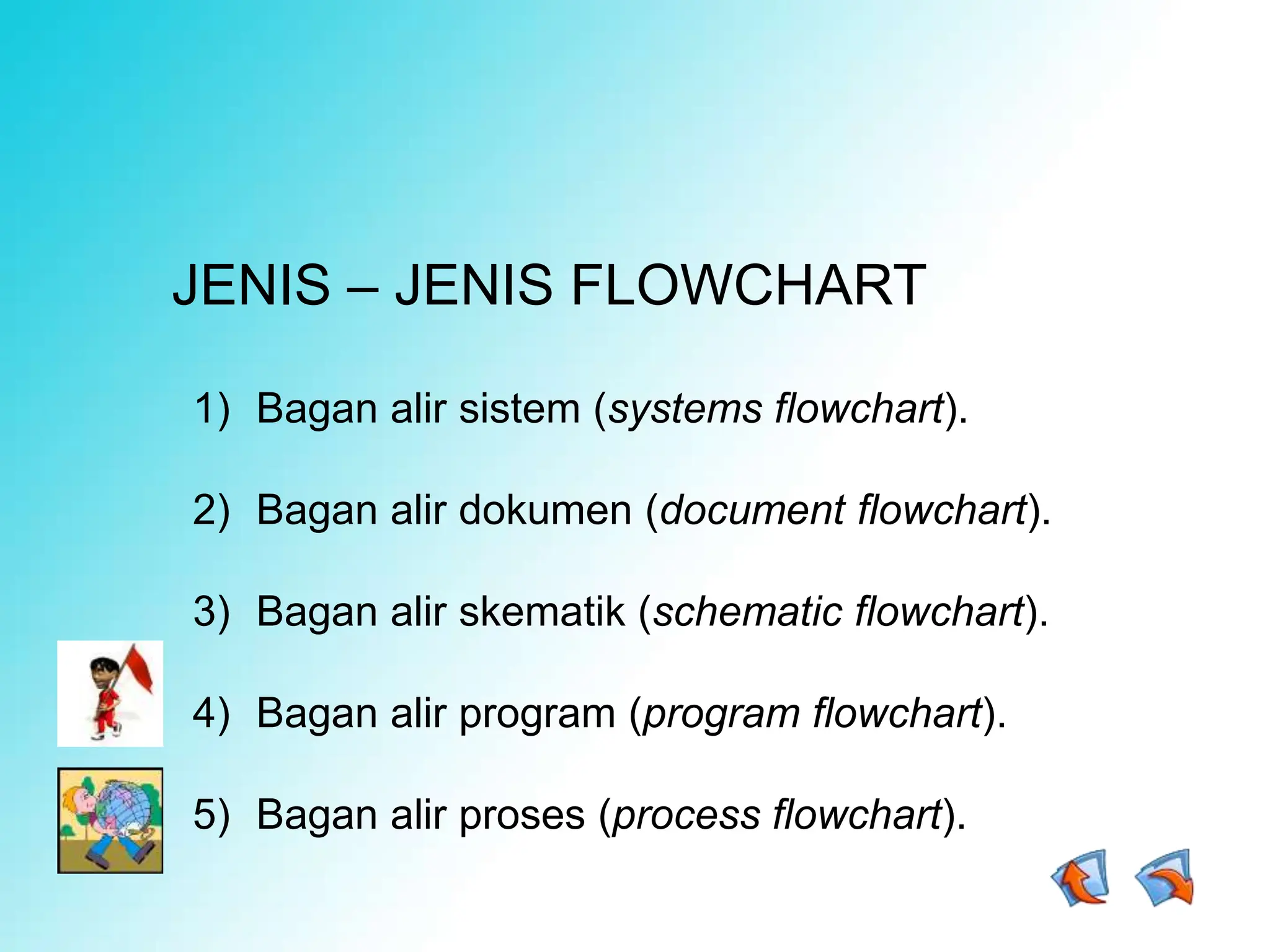 JENIS – JENIS FLOWCHART

1) Bagan alir sistem (systems flowchart).

2) Bagan alir dokumen (document flowchart).

3) Bagan alir skematik (schematic flowchart).

4) Bagan alir program (program flowchart).

5) Bagan alir proses (process flowchart).